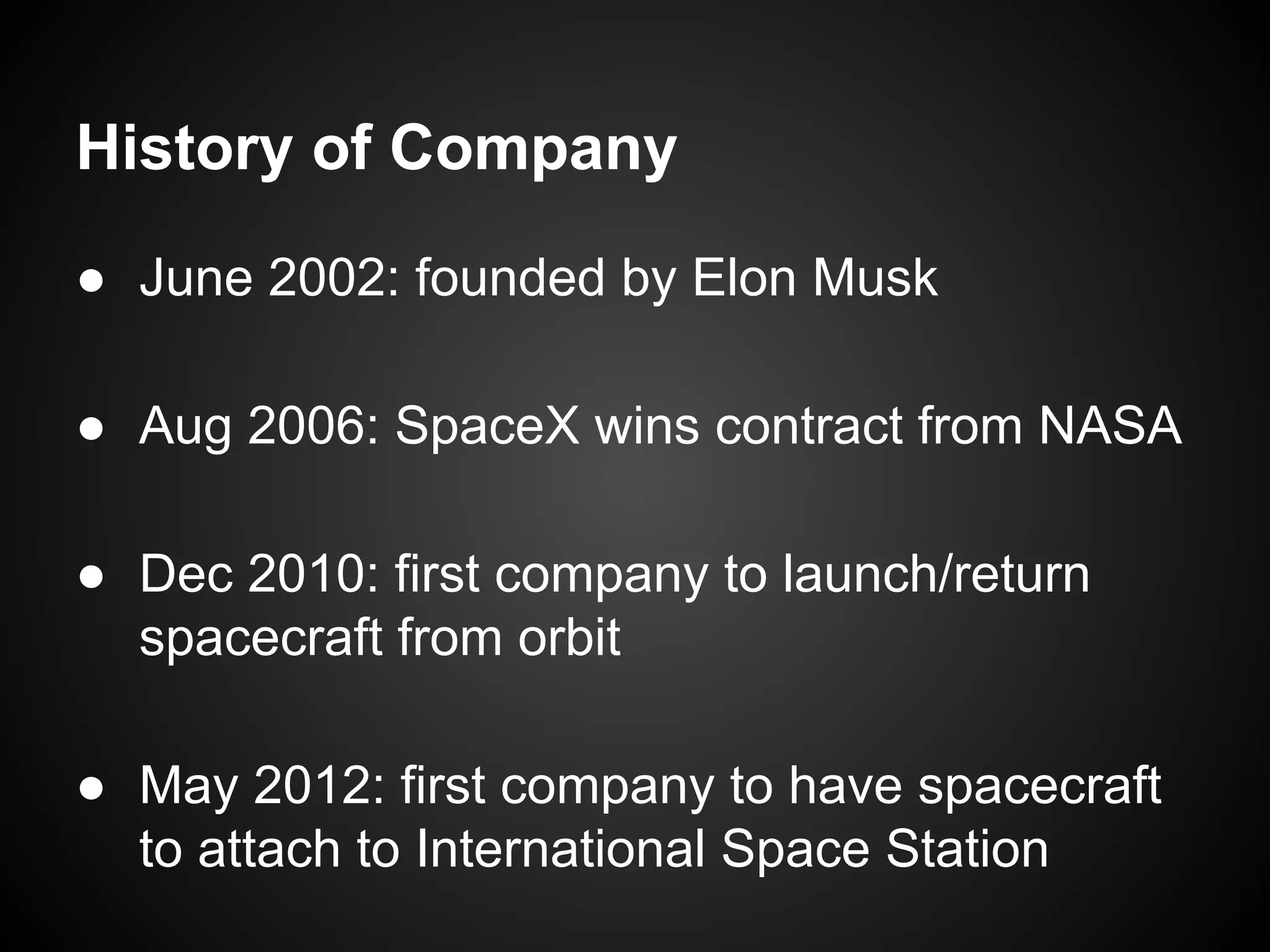 History of Company

● June 2002: founded by Elon Musk

● Aug 2006: SpaceX wins contract from NASA

● Dec 2010: first company to launch/return spacecraft from orbit

● May 2012: first company to have spacecraft to attach to International Space Station